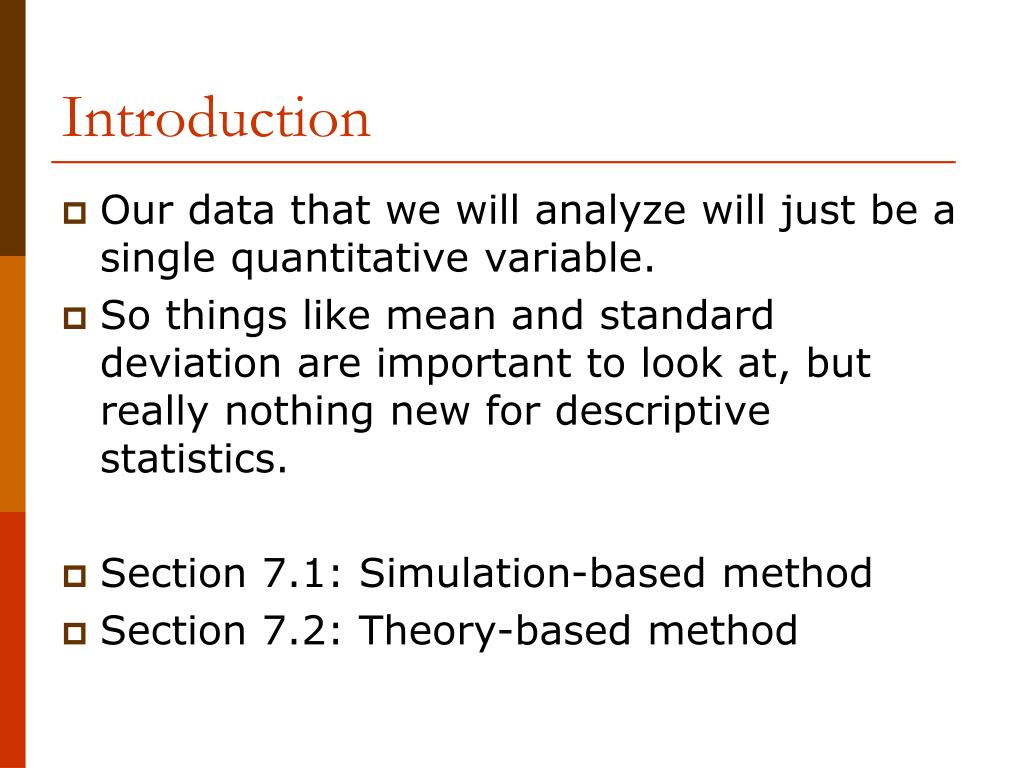 Introduction

Our data that we will analyze will just be a single quantitative variable.

So things like mean and standard deviation are important to look at, but really nothing new for descriptive statistics.

Section 7.1: Simulation-based method

Section 7.2: Theory-based method